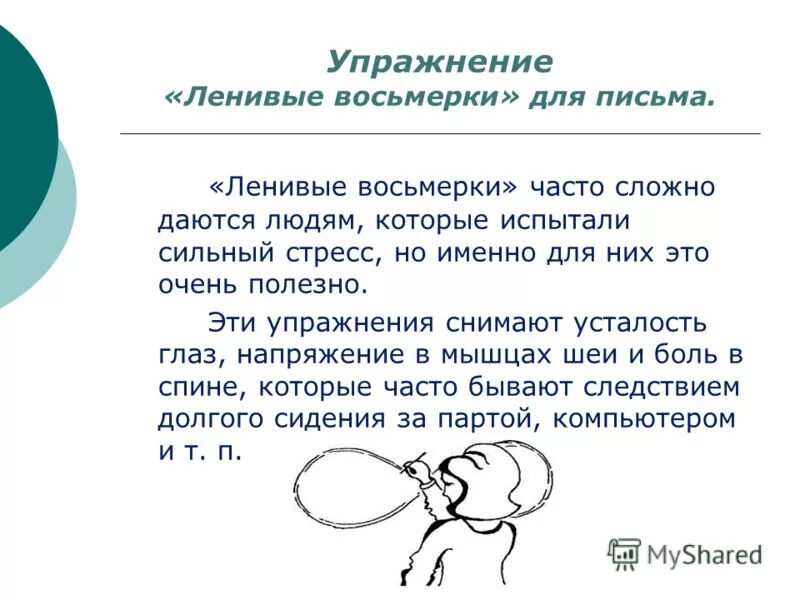 Упражнение
«Ленивые восьмерки» для письма.

«Ленивые восьмерки» часто сложно даются людям, которые испытали сильный стресс, но именно для них это очень полезно.

Эти упражнения снимают усталость глаз, напряжение в мышцах шеи и боль в спине, которые часто бывают следствием долгого сидения за партой, компьютером и т. п.

MyShared